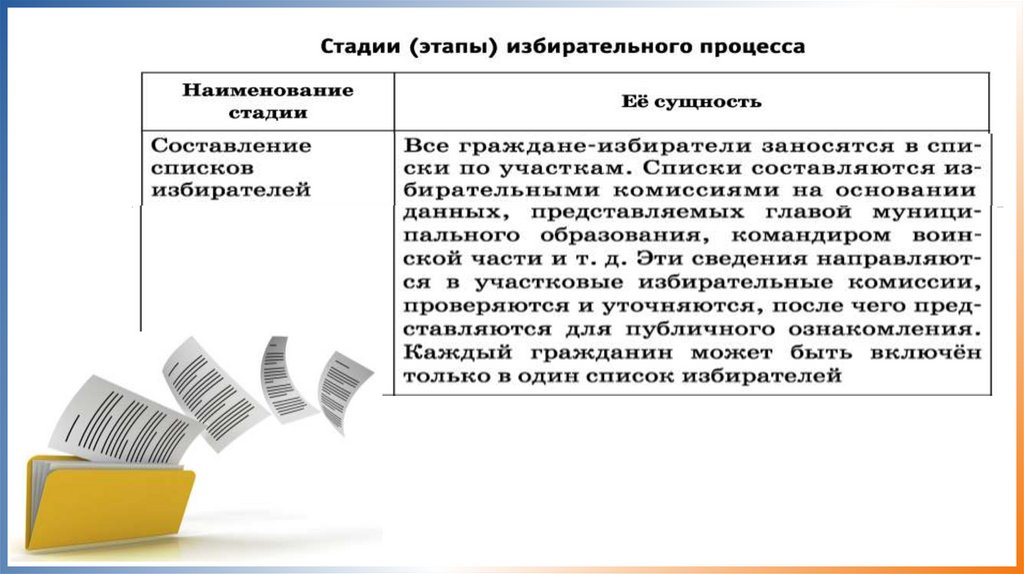 Стадии (этапы) избирательного процесса

| Наименование стадии | Её сущность |
|---|---|
| Составление списков избирателей | Все граждане-избиратели заносятся в списки по участкам. Списки составляются избирательными комиссиями на основании данных, представляемых главой муниципального образования, командиром воинской части и т. д. Эти сведения направляются в участковые избирательные комиссии, проверяются и уточняются, после чего представляются для публичного ознакомления. Каждый гражданин может быть включён только в один список избирателей |